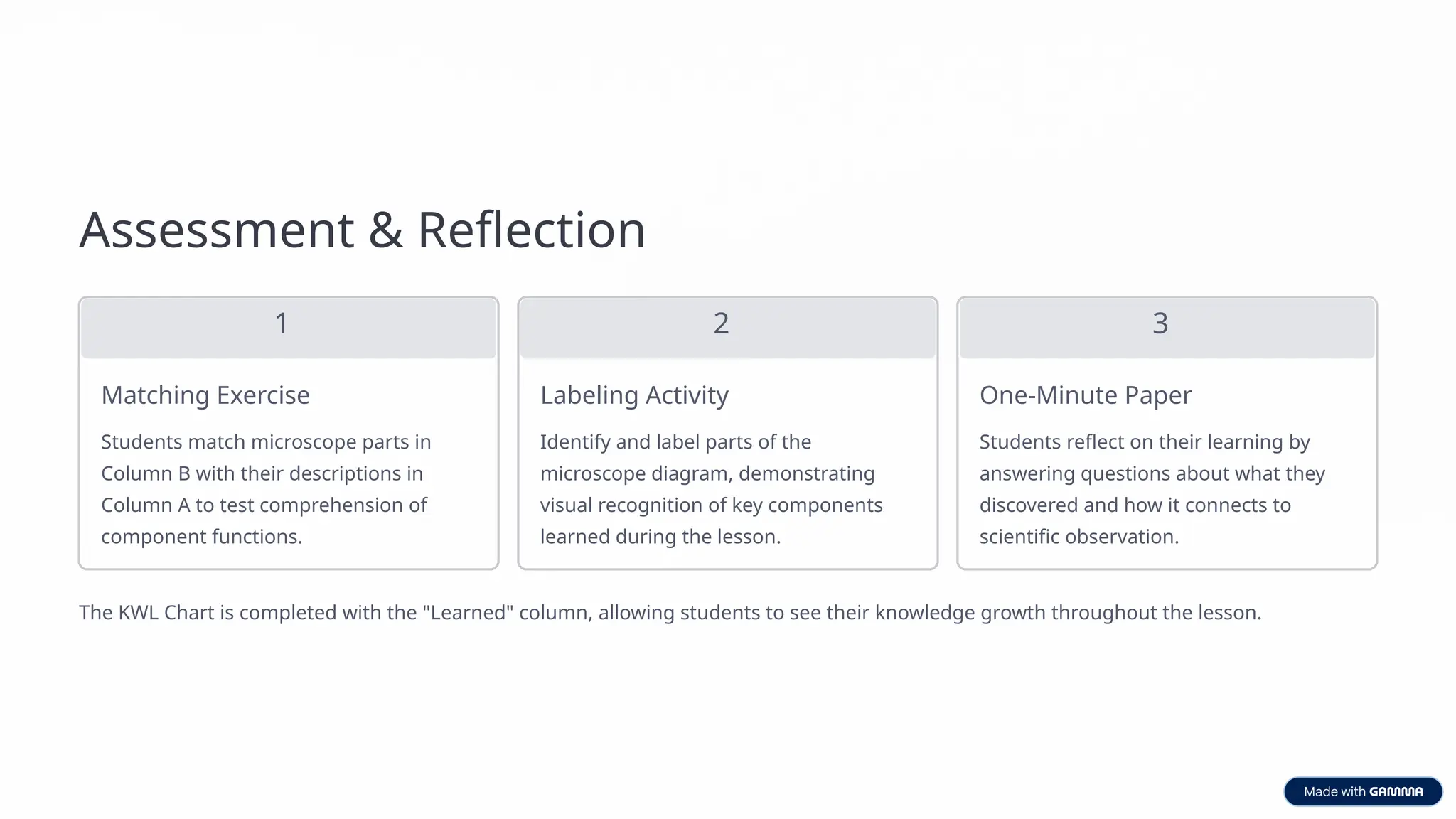 Assessment & Reflection

1

Matching Exercise

Students match microscope parts in Column B with their descriptions in Column A to test comprehension of component functions.

2

Labeling Activity

Identify and label parts of the microscope diagram, demonstrating visual recognition of key components learned during the lesson.

3

One-Minute Paper

Students reflect on their learning by answering questions about what they discovered and how it connects to scientific observation.

The KWL Chart is completed with the "Learned" column, allowing students to see their knowledge growth throughout the lesson.

Made with GAMMA